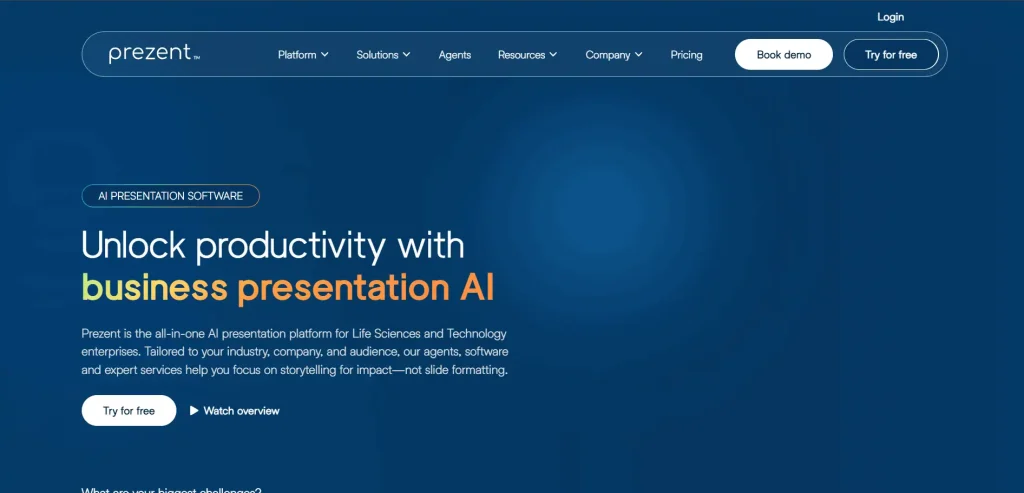 Login

prezent™

Platform Solutions Agents Resources Company Pricing Book demo Try for free

AI PRESENTATION SOFTWARE

Unlock productivity with business presentation AI

Prezent is the all-in-one AI presentation platform for Life Sciences and Technology enterprises. Tailored to your industry, company, and audience, our agents, software and expert services help you focus on storytelling for impact—not slide formatting.

Try for free Watch overview

What are your biggest challenges?